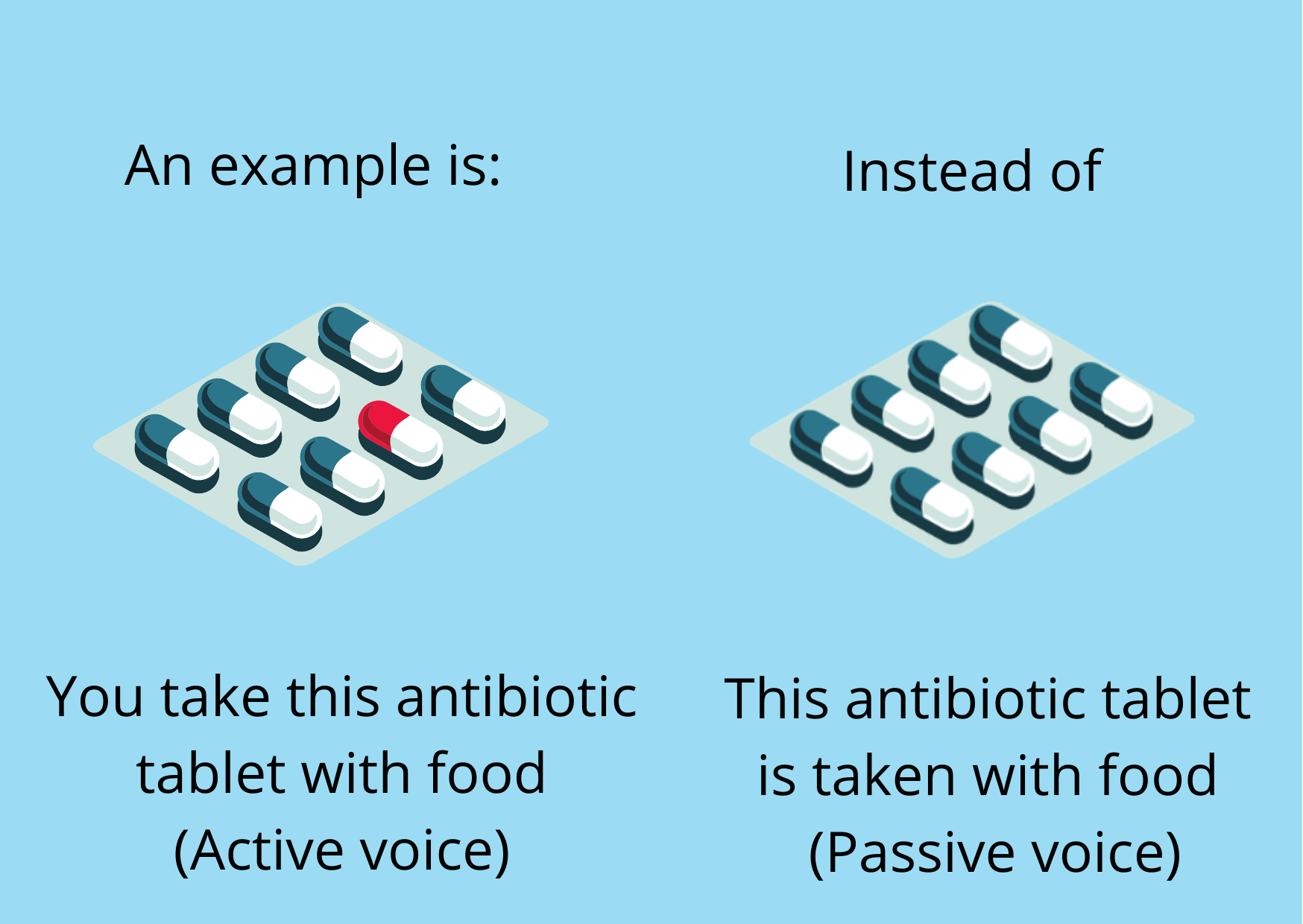 An example is:

You take this antibiotic tablet with food (Active voice)

Instead of

This antibiotic tablet is taken with food (Passive voice)